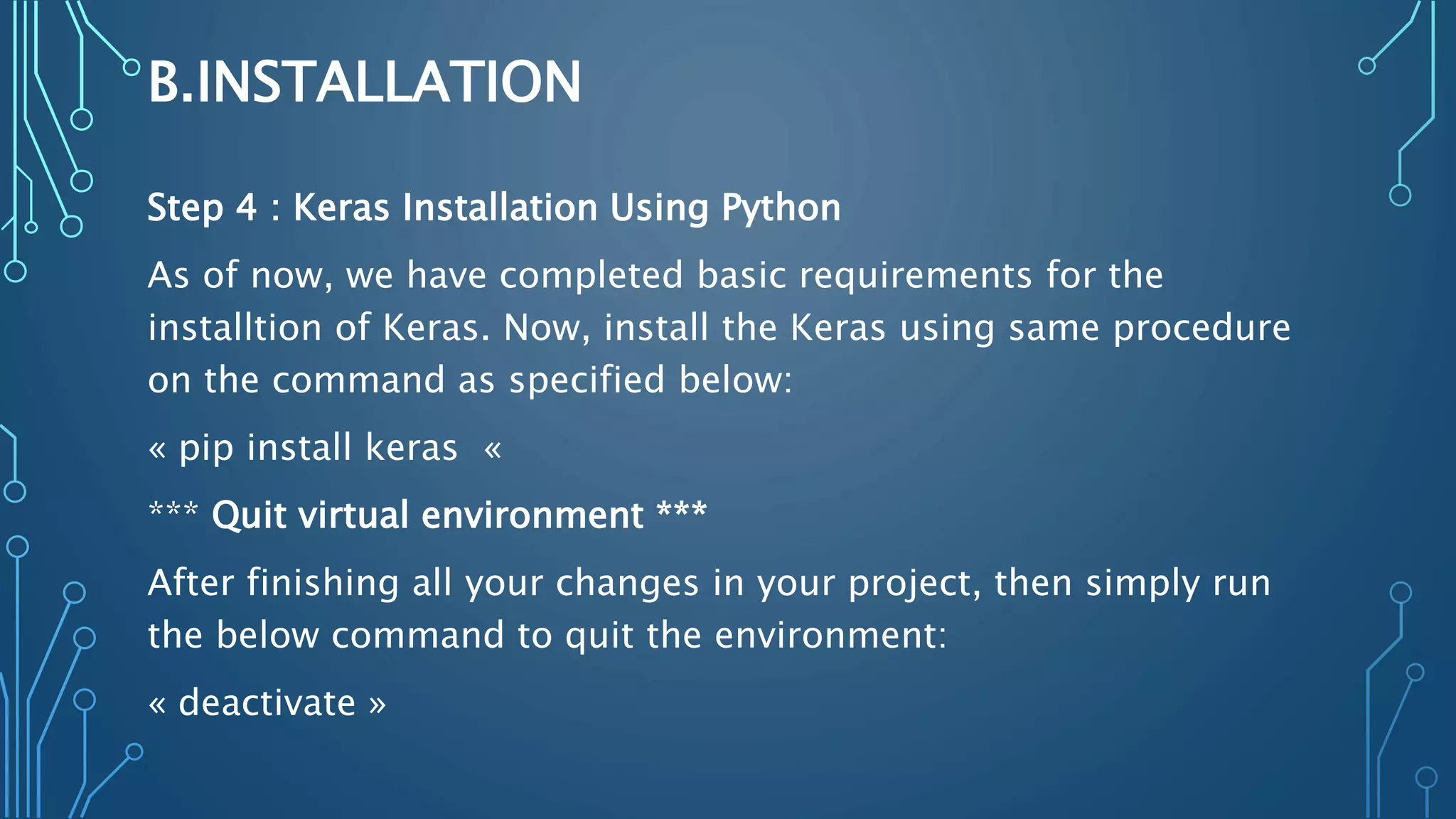 B.INSTALLATION

Step 4 : Keras Installation Using Python

As of now, we have completed basic requirements for the installtion of Keras. Now, install the Keras using same procedure on the command as specified below:

« pip install keras «

*** Quit virtual environment ***

After finishing all your changes in your project, then simply run the below command to quit the environment:

« deactivate »